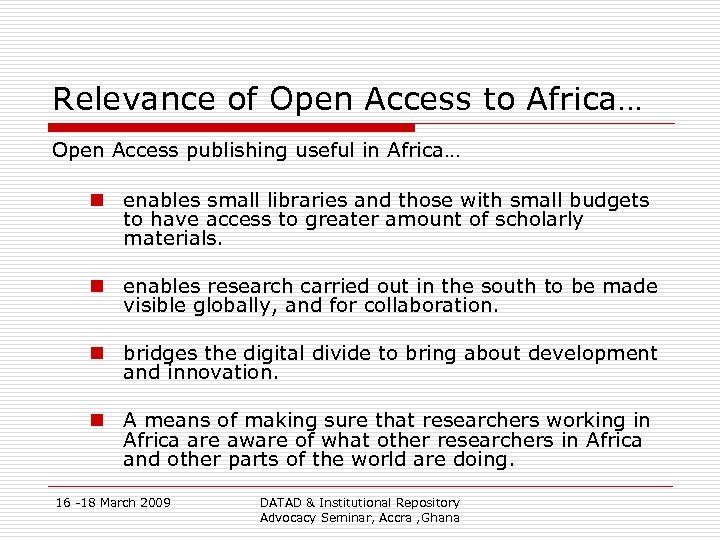 Relevance of Open Access to Africa…

Open Access publishing useful in Africa…

enables small libraries and those with small budgets to have access to greater amount of scholarly materials.

enables research carried out in the south to be made visible globally, and for collaboration.

bridges the digital divide to bring about development and innovation.

A means of making sure that researchers working in Africa are aware of what other researchers in Africa and other parts of the world are doing.

16 -18 March 2009

DATAD & Institutional Repository Advocacy Seminar, Accra ,Ghana